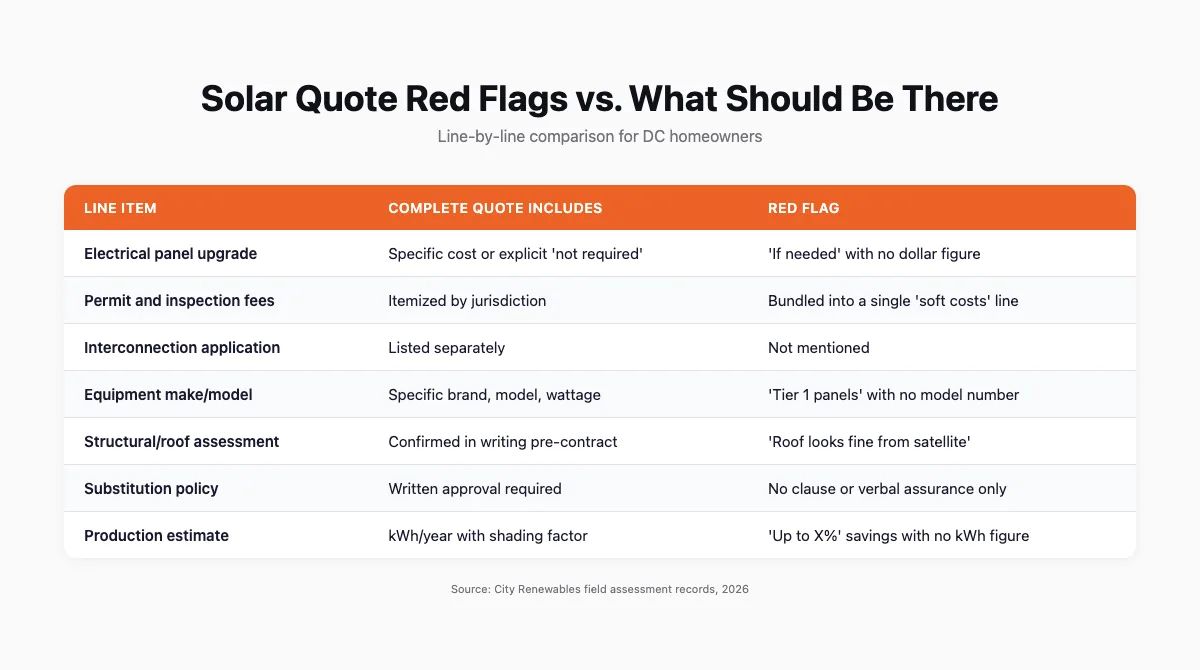 Solar Quote Red Flags vs. What Should Be There

Line-by-line comparison for DC homeowners

| LINE ITEM | COMPLETE QUOTE INCLUDES | RED FLAG |
|---|---|---|
| Electrical panel upgrade | Specific cost or explicit 'not required' | 'If needed' with no dollar figure |
| Permit and inspection fees | Itemized by jurisdiction | Bundled into a single 'soft costs' line |
| Interconnection application | Listed separately | Not mentioned |
| Equipment make/model | Specific brand, model, wattage | 'Tier 1 panels' with no model number |
| Structural/roof assessment | Confirmed in writing pre-contract | 'Roof looks fine from satellite' |
| Substitution policy | Written approval required | No clause or verbal assurance only |
| Production estimate | kWh/year with shading factor | 'Up to X%' savings with no kWh figure |

Source: City Renewables field assessment records, 2026